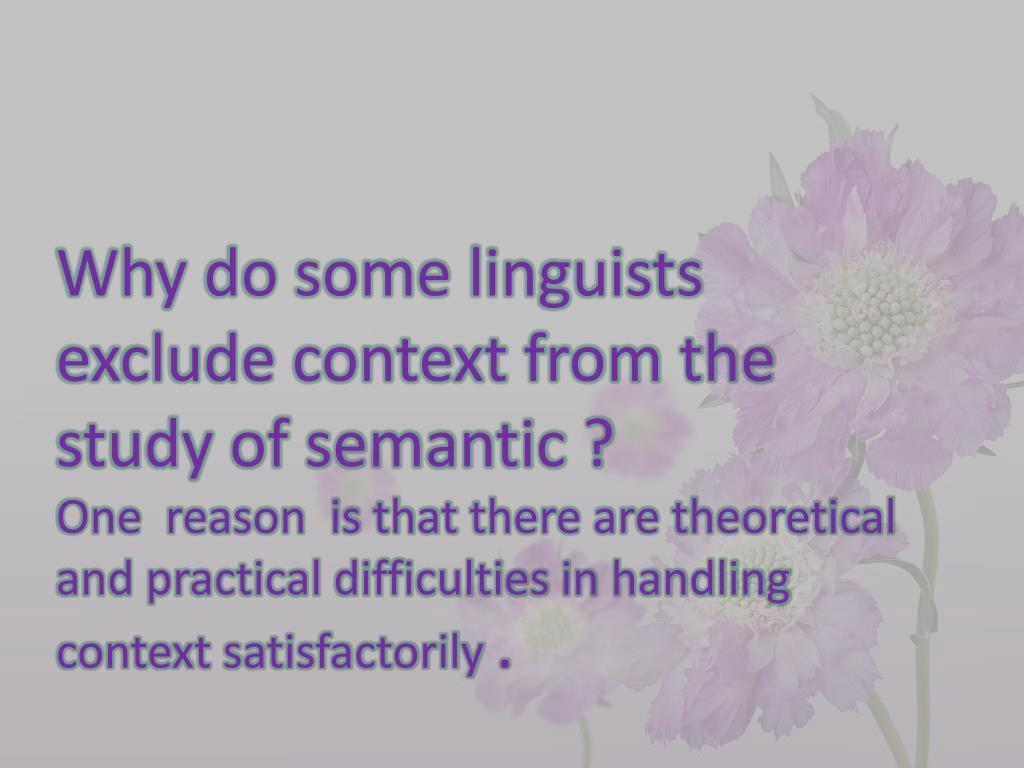 Why do some linguists exclude context from the study of semantic ?
One reason is that there are theoretical and practical difficulties in handling context satisfactorily .